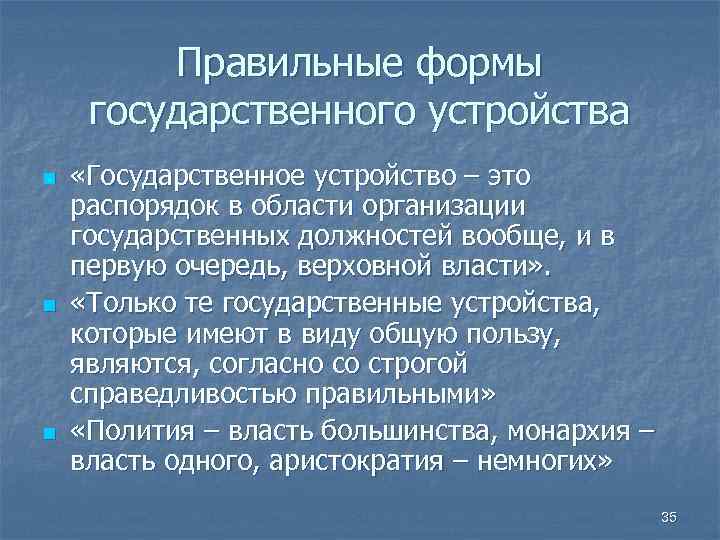 Правильные формы государственного устройства

«Государственное устройство – это распорядок в области организации государственных должностей вообще, и в первую очередь, верховной власти».

«Только те государственные устройства, которые имеют в виду общую пользу, являются, согласно со строгой справедливостью правильными»

«Полития – власть большинства, монархия – власть одного, аристократия – немногих»

35